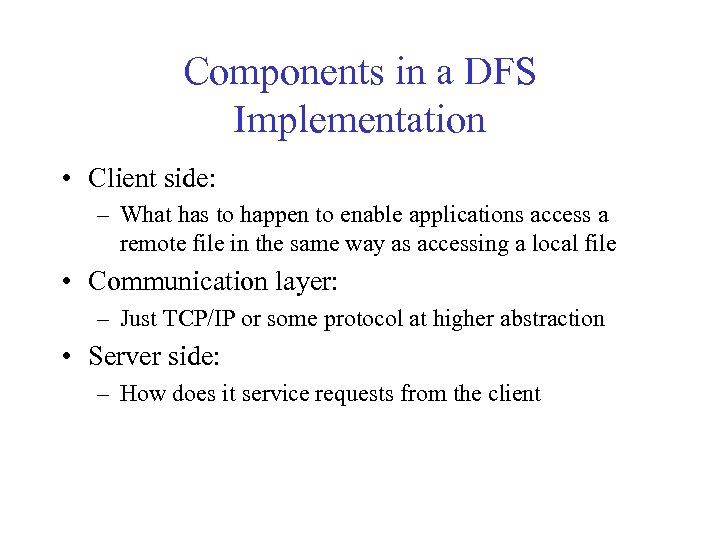 Components in a DFS Implementation

• Client side:
– What has to happen to enable applications access a remote file in the same way as accessing a local file

• Communication layer:
– Just TCP/IP or some protocol at higher abstraction

• Server side:
– How does it service requests from the client